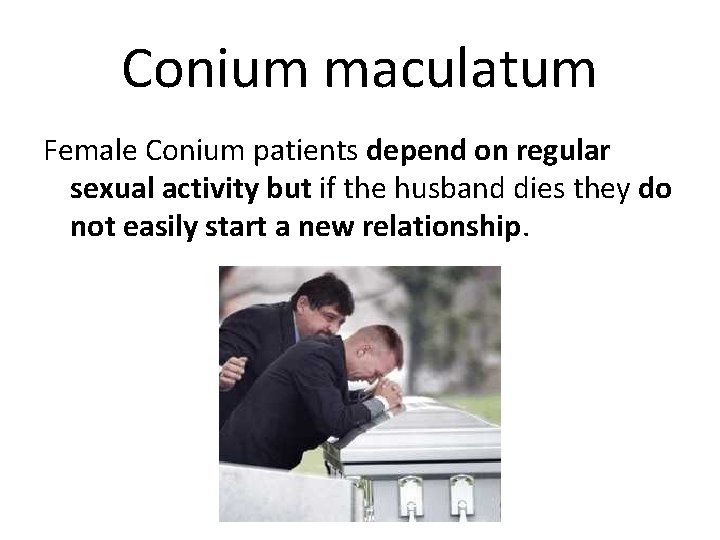 Conium maculatum

Female Conium patients depend on regular sexual activity but if the husband dies they do not easily start a new relationship.